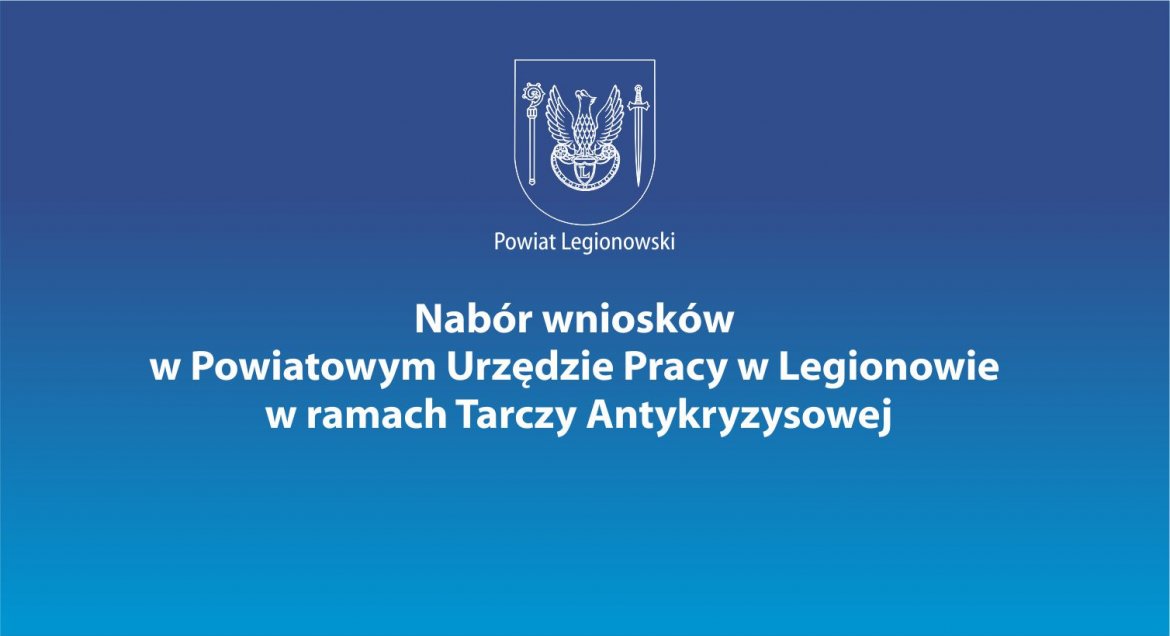 L

Powiat Legionowski

Nabór wniosków
w Powiatowym Urzędzie Pracy w Legionowie
w ramach Tarczy Antykryzysowej